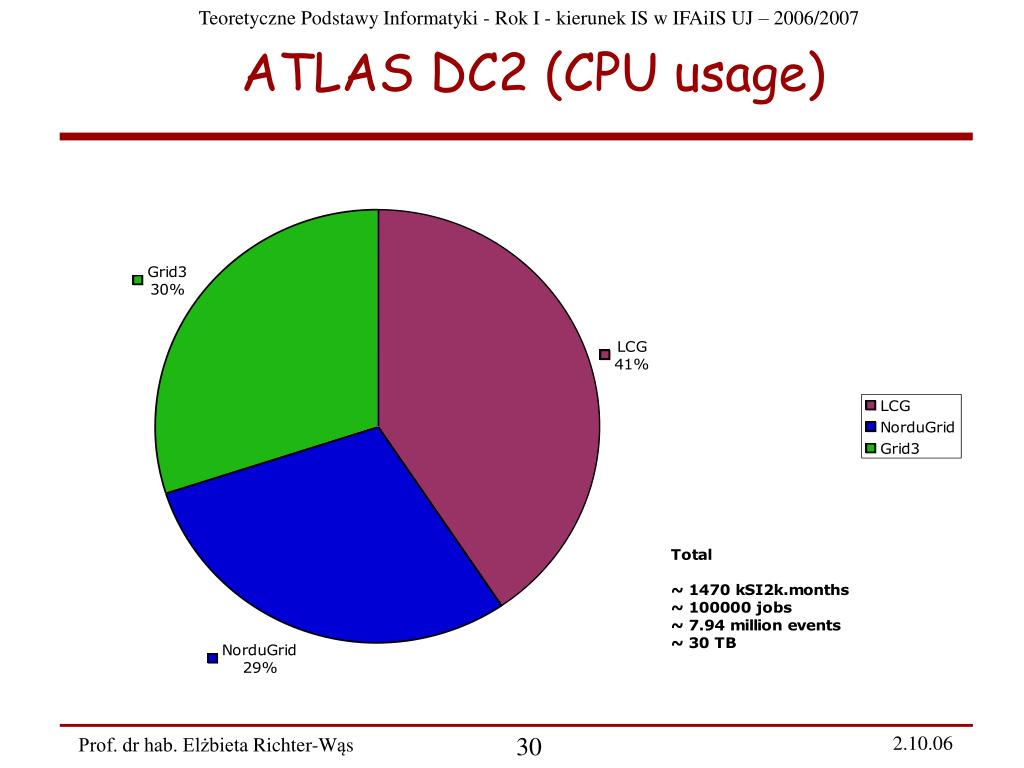 Teoretyczne Podstawy Informatyki - Rok I - kierunek IS w IFAiIS UJ – 2006/2007

ATLAS DC2 (CPU usage)

Grid3
30%

LCG
41%

NorduGrid
29%

LCG
NorduGrid
Grid3

Total

~ 1470 kSI2k.months
~ 100000 jobs
~ 7.94 million events
~ 30 TB

Prof. dr hab. Elżbieta Richter-Wąs

30

2.10.06